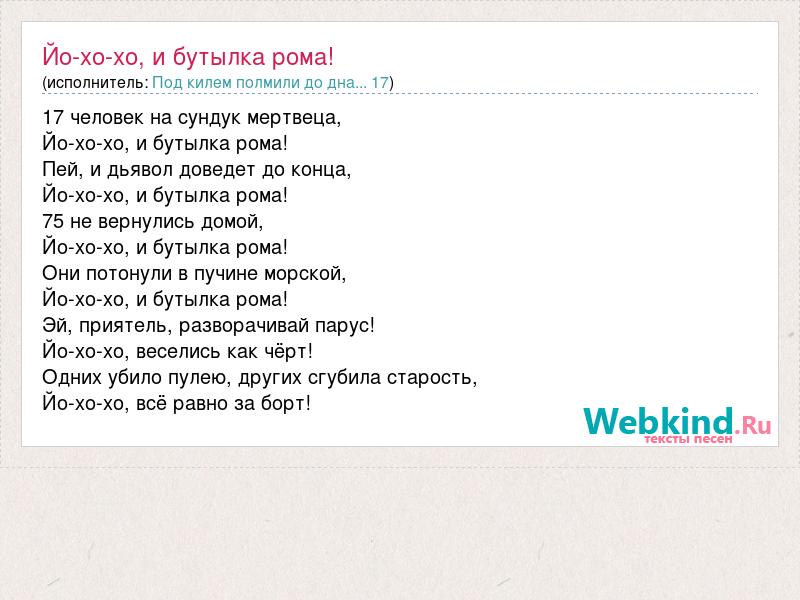 Йо-хо-хо, и бутылка рома!
(исполнитель: Под килем полмили до дна... 17)

17 человек на сундук мертвеца,
Йо-хо-хо, и бутылка рома!
Пей, и дьявол доведет до конца,
Йо-хо-хо, и бутылка рома!
75 не вернулись домой,
Йо-хо-хо, и бутылка рома!
Они потонули в пучине морской,
Йо-хо-хо, и бутылка рома!
Эй, приятель, разворачивай парус!
Йо-хо-хо, веселись как чёрт!
Одних убило пулею, других сгубила старость,
Йо-хо-хо, всё равно за борт!

Webkind.Ru
тексты песен